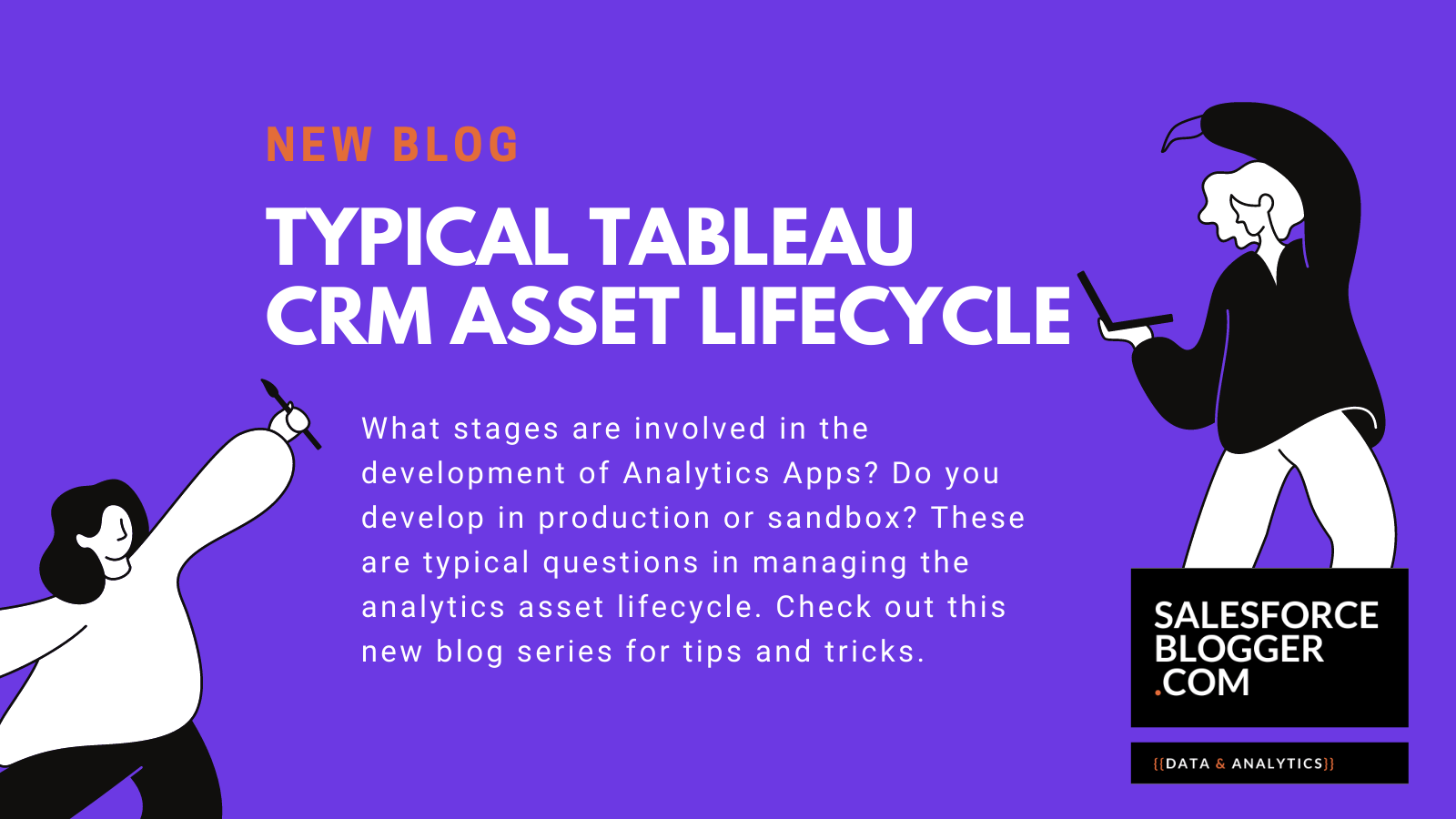 NEW BLOG

TYPICAL TABLEAU CRM ASSET LIFECYCLE

What stages are involved in the development of Analytics Apps? Do you develop in production or sandbox? These are typical questions in managing the analytics asset lifecycle. Check out this new blog series for tips and tricks.

SALESFORCE BLOGGER .COM

{{DATA & ANALYTICS}}